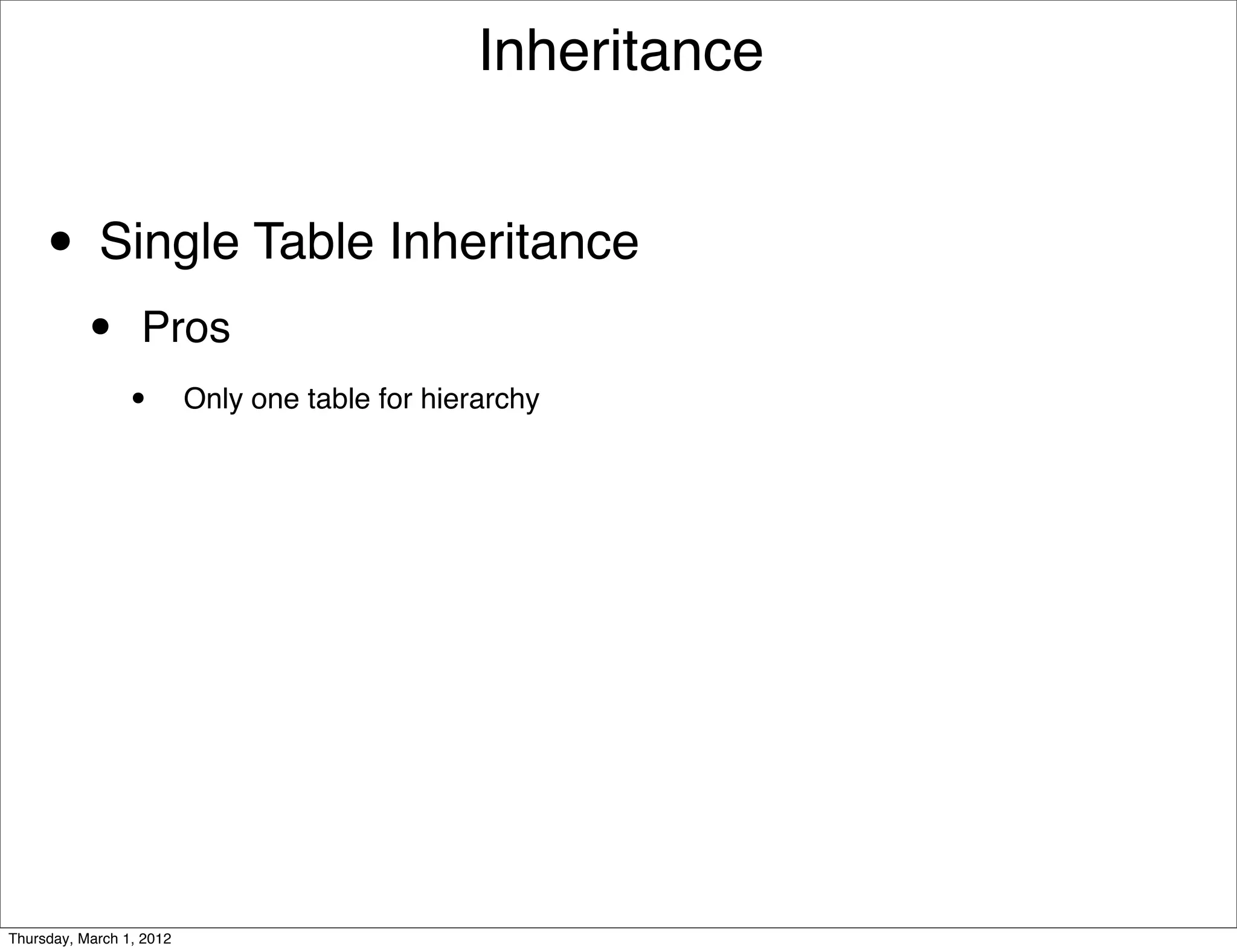 Inheritance

• Single Table Inheritance

• Pros

• Only one table for hierarchy

Thursday, March 1, 2012